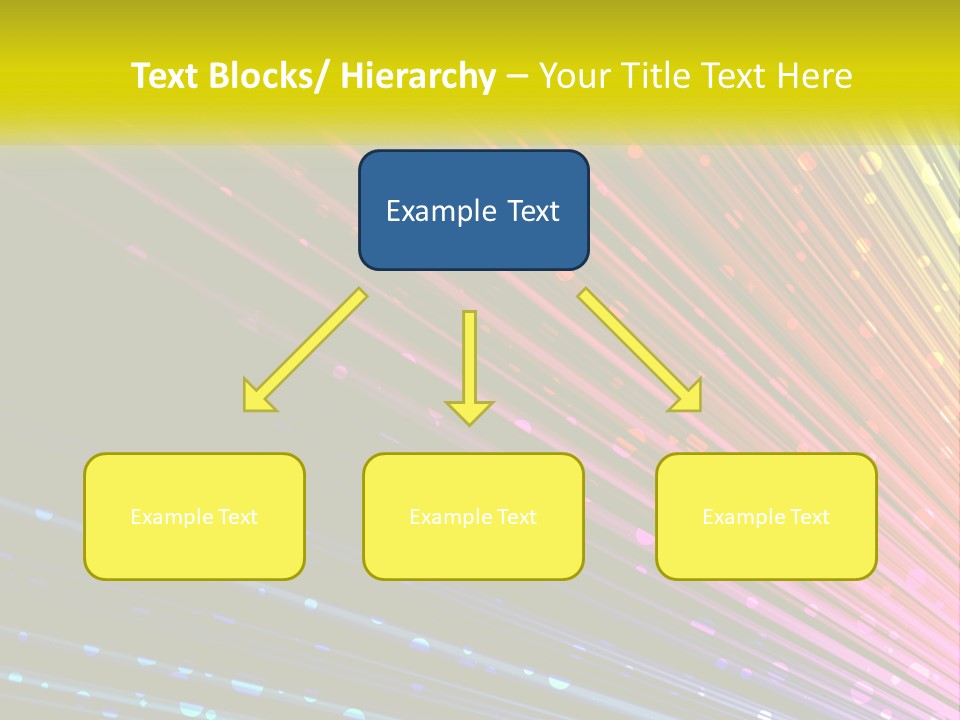 Text Blocks/ Hierarchy – Your Title Text Here

Example Text

Example Text

Example Text

Example Text